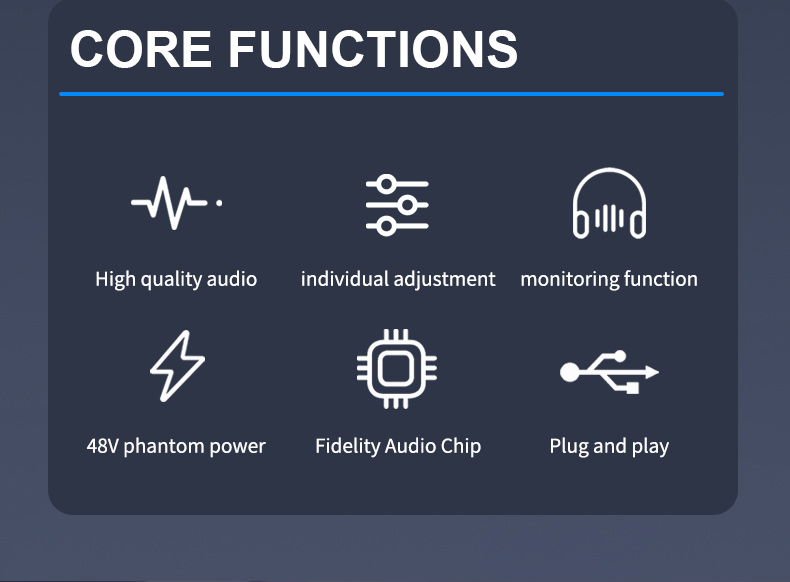 CORE FUNCTIONS

High quality audio

individual adjustment

monitoring function

48V phantom power

Fidelity Audio Chip

Plug and play